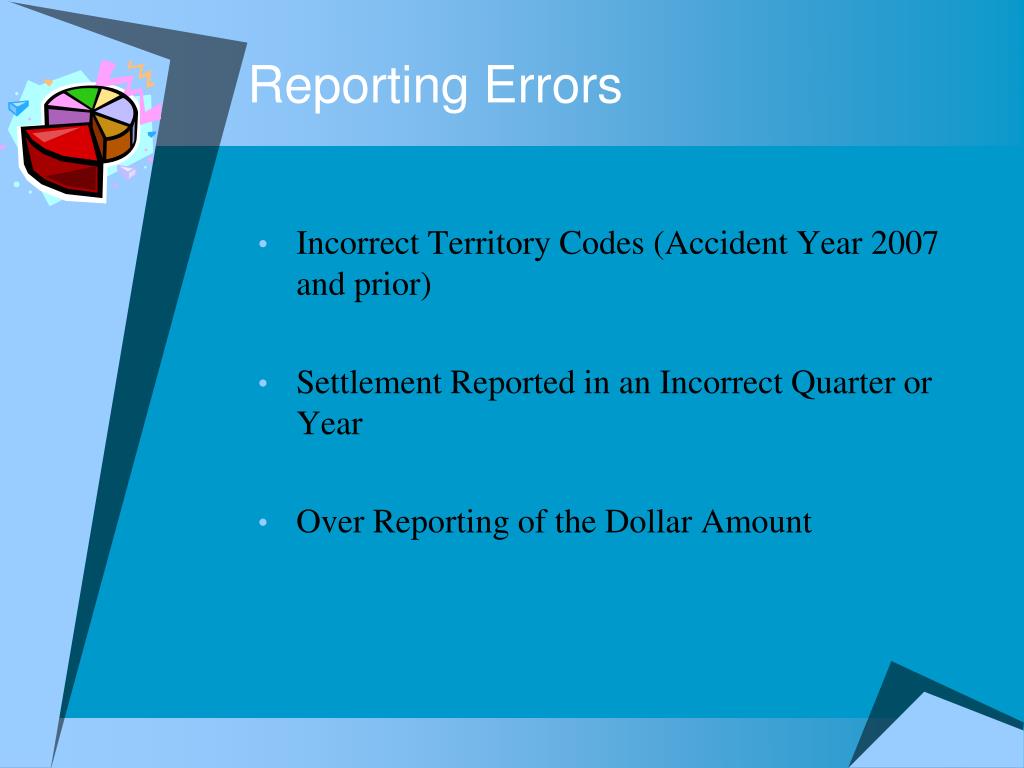 Reporting Errors

• Incorrect Territory Codes (Accident Year 2007 and prior)

• Settlement Reported in an Incorrect Quarter or Year

• Over Reporting of the Dollar Amount